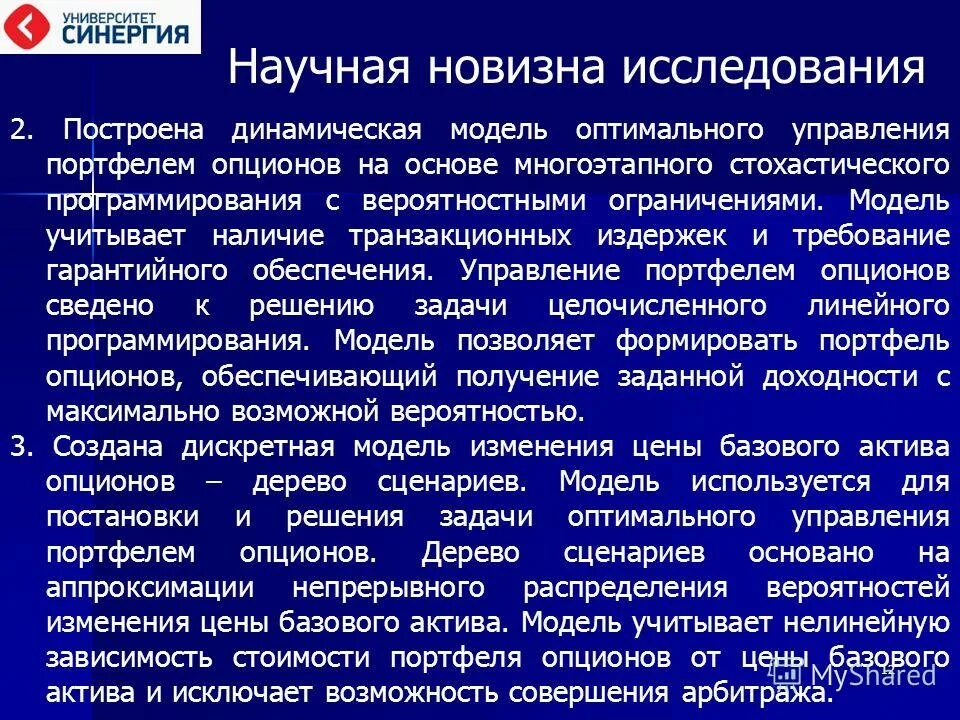 УНИВЕРСИТЕТ СИНЕРГИЯ

Научная новизна исследования

2. Построена динамическая модель оптимального управления портфелем опционов на основе многоэтапного стохастического программирования с вероятностными ограничениями. Модель учитывает наличие транзакционных издержек и требование гарантийного обеспечения. Управление портфелем опционов сведено к решению задачи целочисленного линейного программирования. Модель позволяет формировать портфель опционов, обеспечивающий получение заданной доходности с максимально возможной вероятностью.

3. Создана дискретная модель изменения цены базового актива опционов – дерево сценариев. Модель используется для постановки и решения задачи оптимального управления портфелем опционов. Дерево сценариев основано на аппроксимации непрерывного распределения вероятностей изменения цены базового актива. Модель учитывает нелинейную зависимость стоимости портфеля опционов от цены базового актива и исключает возможность совершения арбитража.

MyShared